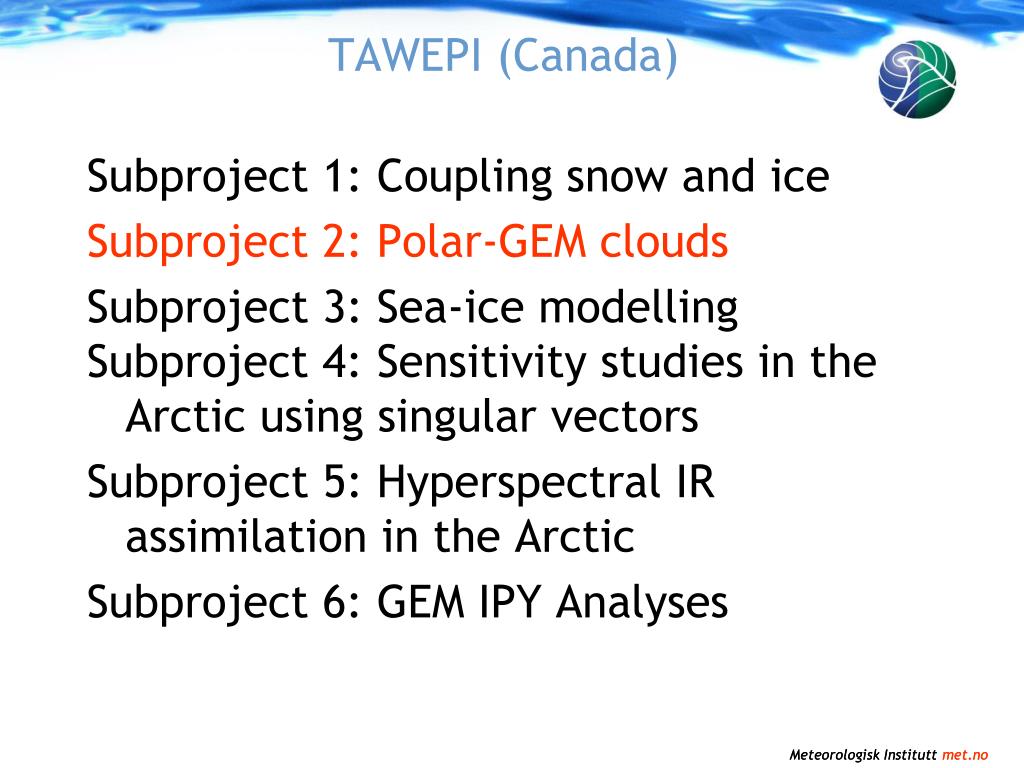 TAWEPI (Canada)

Subproject 1: Coupling snow and ice

Subproject 2: Polar-GEM clouds

Subproject 3: Sea-ice modelling

Subproject 4: Sensitivity studies in the Arctic using singular vectors

Subproject 5: Hyperspectral IR assimilation in the Arctic

Subproject 6: GEM IPY Analyses

Meteorologisk Institutt met.no